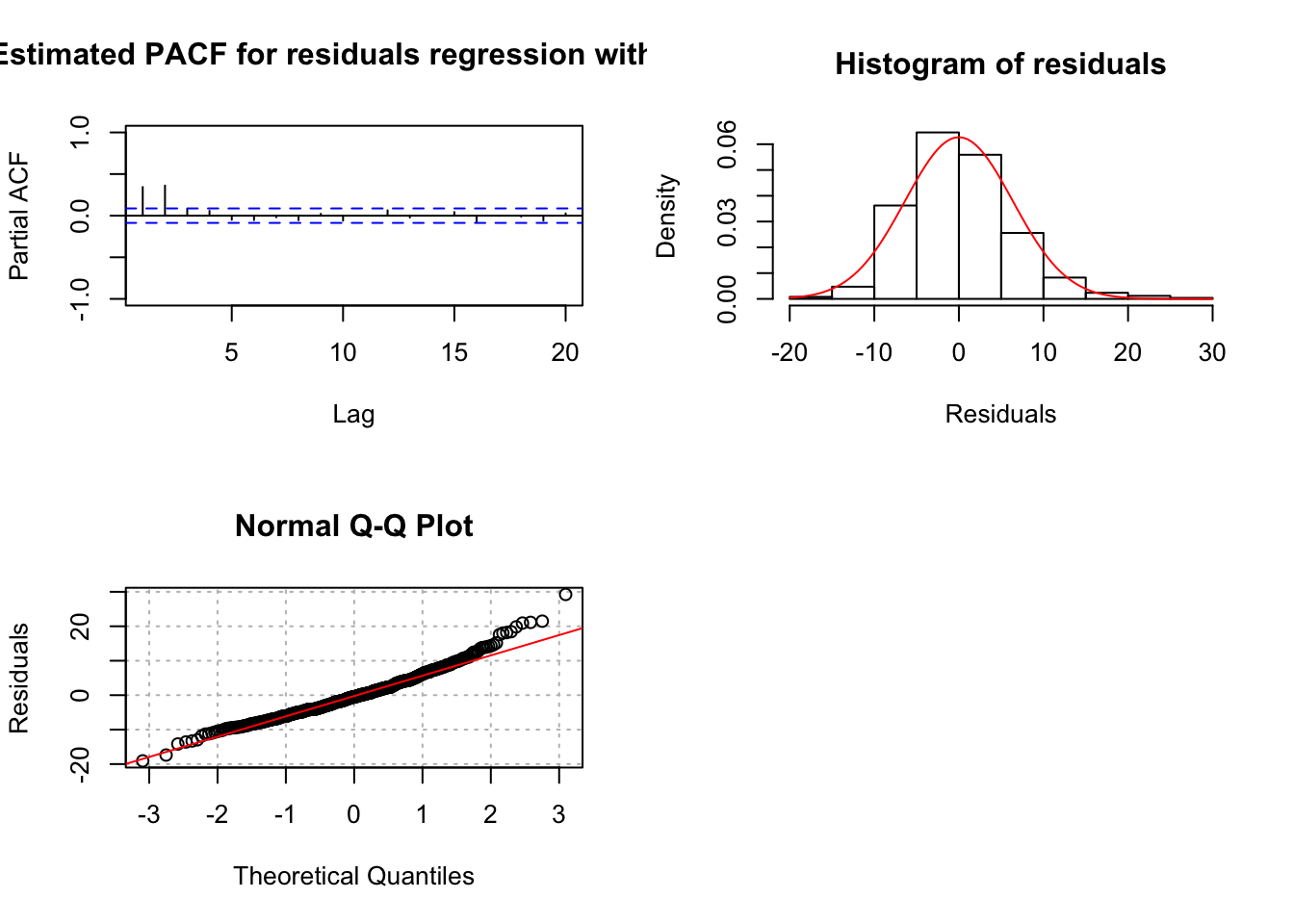 Estimated PACF for residuals regression with

Partial ACF

1.0

0.0

-1.0

5

10

15

20

Lag

Histogram of residuals

Density

0.06

0.03

0.00

-20

-10

0

10

20

30

Residuals

Normal Q-Q Plot

Residuals

20

0

-20

-3

-2

-1

0

1

2

3

Theoretical Quantiles